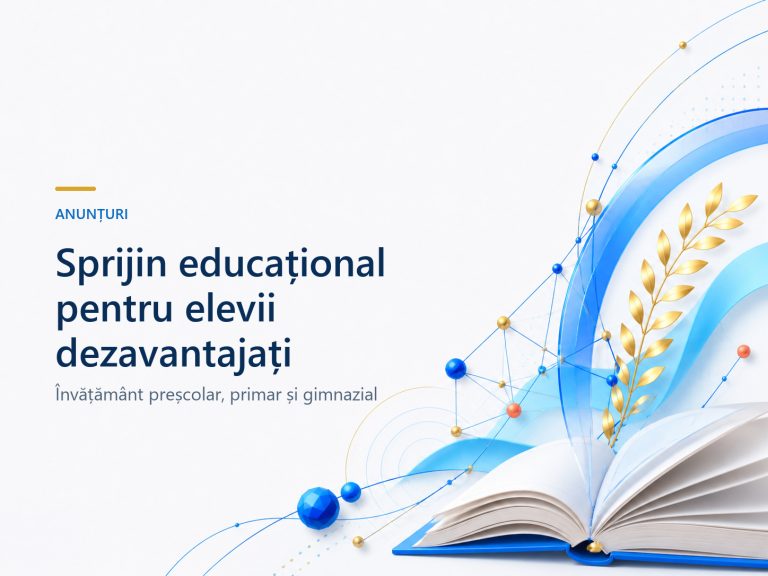 ANUNȚURI

Sprijin educațional pentru elevii dezavantajați

Învățământ preșcolar, primar și gimnazial